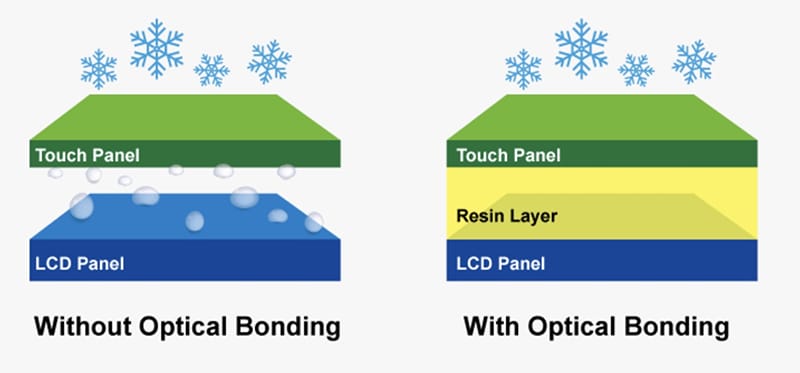 Touch Panel

LCD Panel

Without Optical Bonding

Touch Panel

Resin Layer

LCD Panel

With Optical Bonding